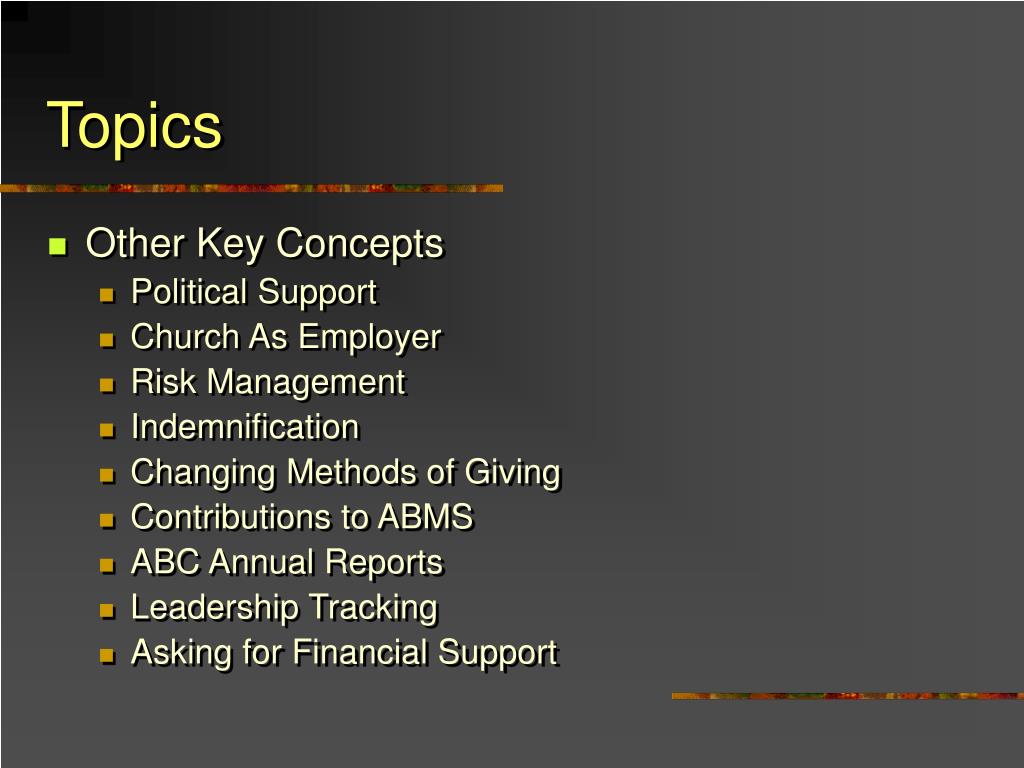 Topics

- Other Key Concepts
  - Political Support
  - Church As Employer
  - Risk Management
  - Indemnification
  - Changing Methods of Giving
  - Contributions to ABMS
  - ABC Annual Reports
  - Leadership Tracking
  - Asking for Financial Support